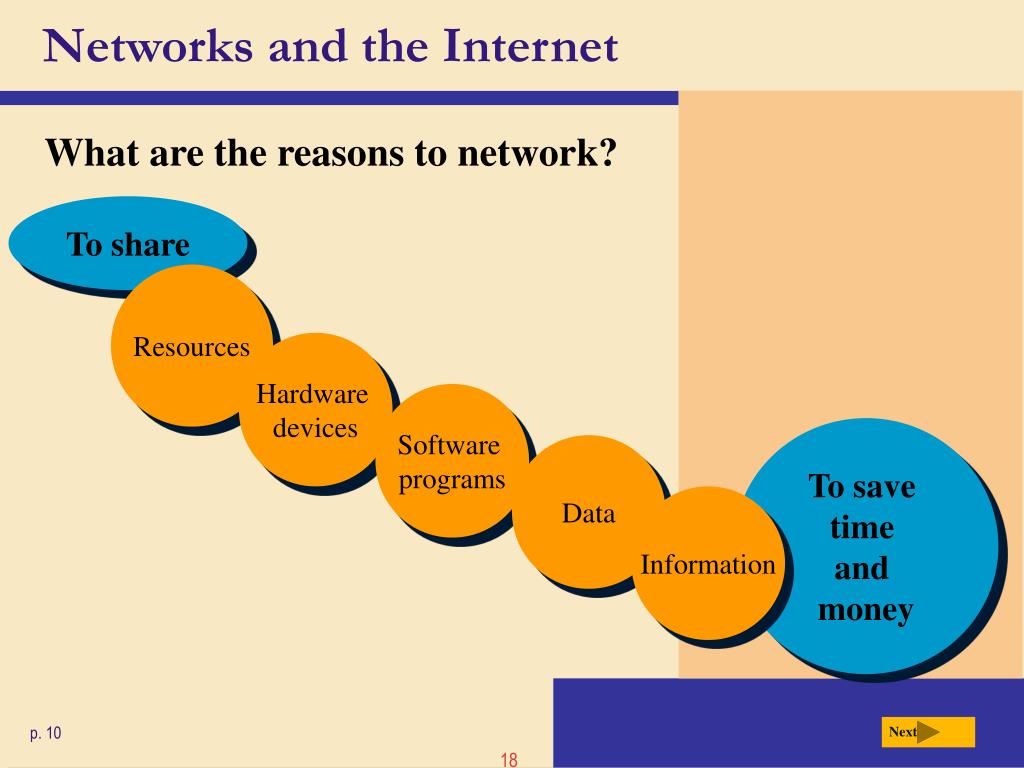 Networks and the Internet

What are the reasons to network?

To share

Resources

Hardware devices

Software programs

Data

Information

To save time and money

p. 10

Next

18